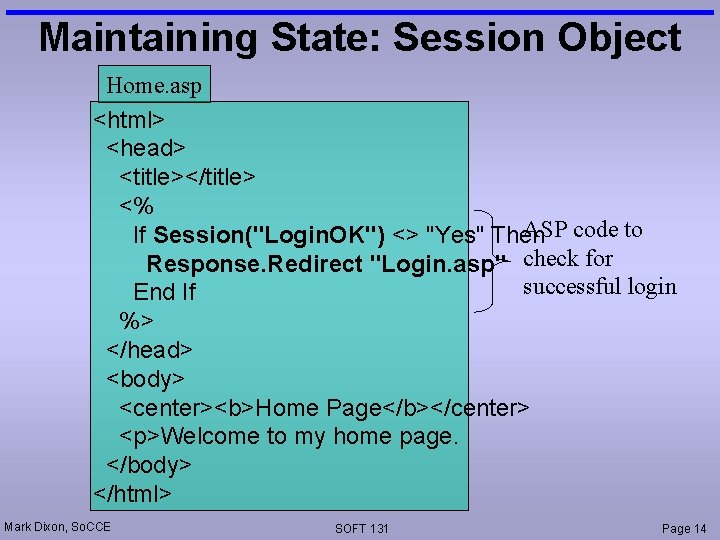 Maintaining State: Session Object

Home.asp

<html>
<head>
<title></title>
<%
If Session("LoginOK") <> "Yes" Then
Response.Redirect "Login.asp"
End If
%>
</head>
<body>
<center><b>Home Page</b></center>
<p>Welcome to my home page.
</body>
</html>

ASP code to check for successful login

Mark Dixon, SoCCE

SOFT 131

Page 14